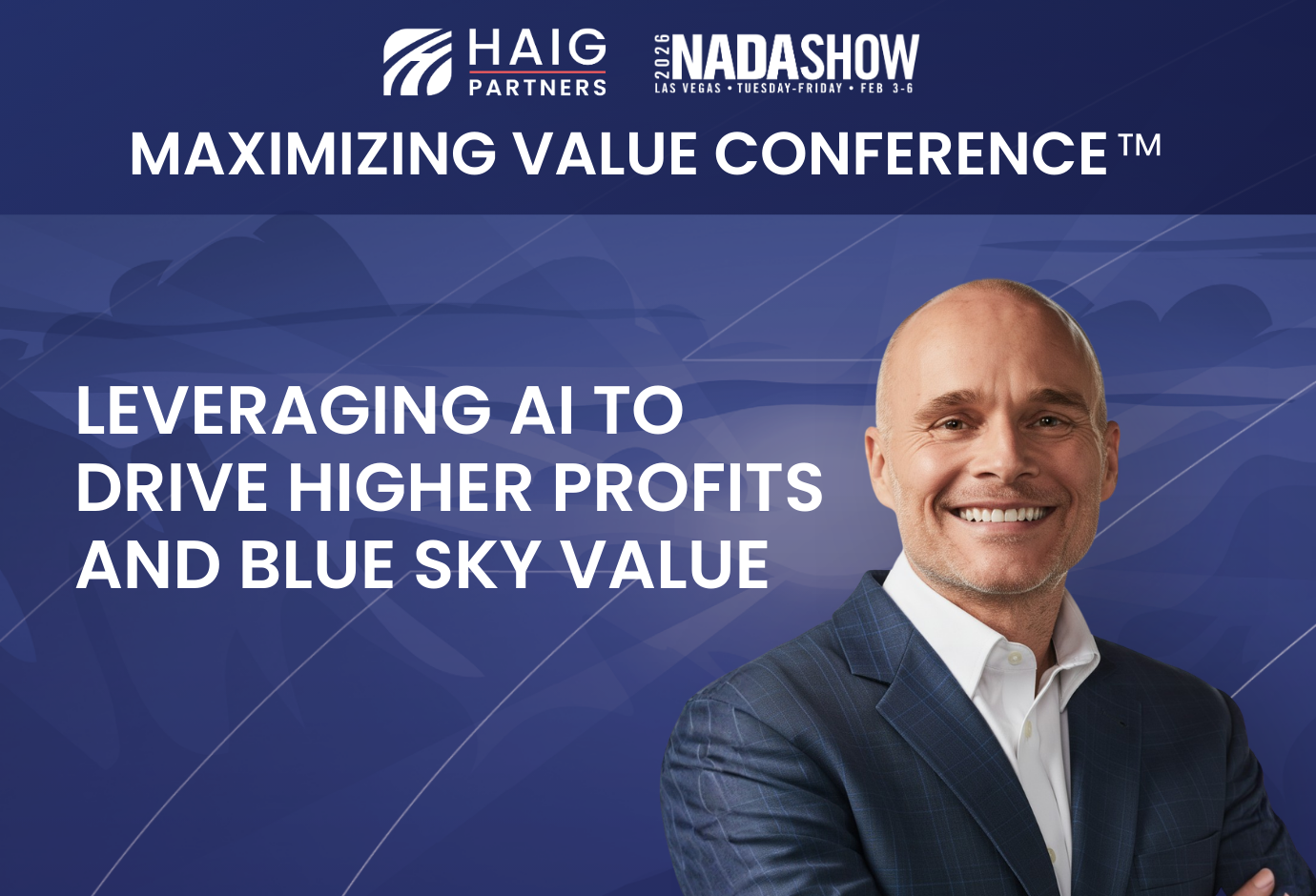 HAIG PARTNERS

2026 NADASHOW
LAS VEGAS • TUESDAY-FRIDAY • FEB 3-6

MAXIMIZING VALUE CONFERENCE™

LEVERAGING AI TO DRIVE HIGHER PROFITS AND BLUE SKY VALUE